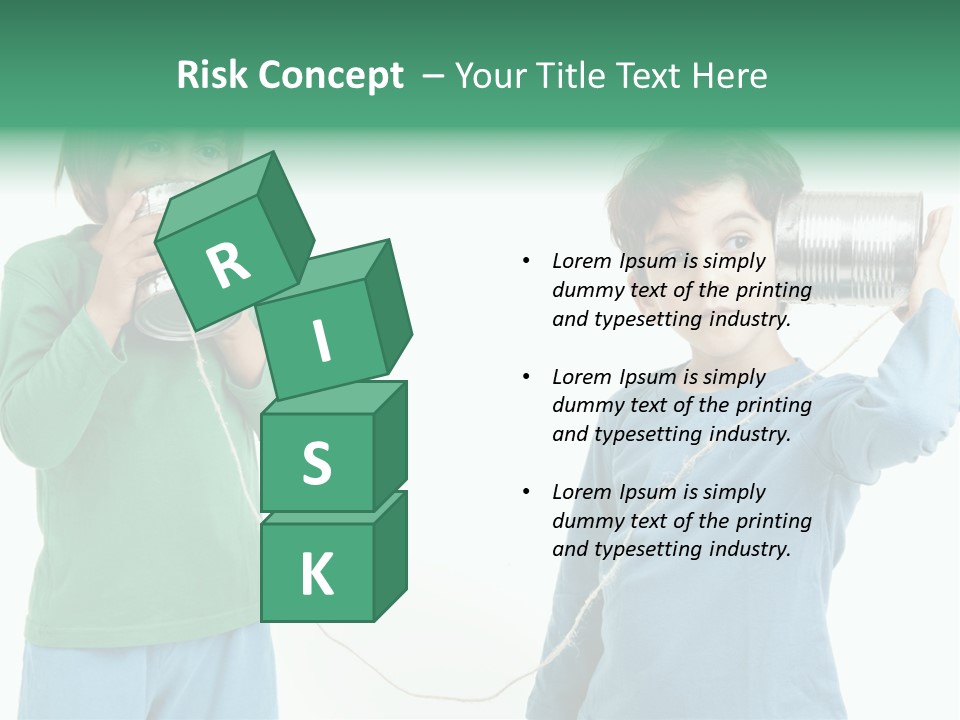 Risk Concept – Your Title Text Here

R
I
S
K

• Lorem Ipsum is simply dummy text of the printing and typesetting industry.

• Lorem Ipsum is simply dummy text of the printing and typesetting industry.

• Lorem Ipsum is simply dummy text of the printing and typesetting industry.